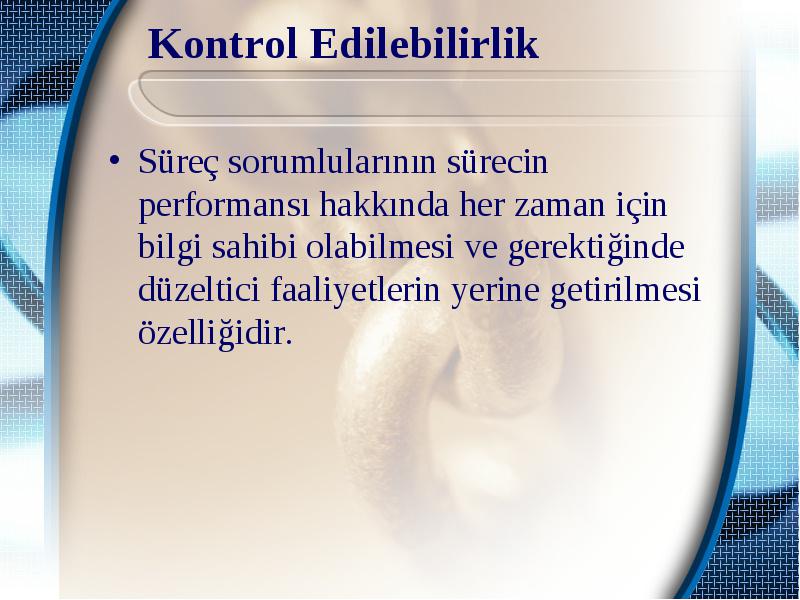 Kontrol Edilebilirlik

• Süreç sorumlularının sürecin performansı hakkında her zaman için bilgi sahibi olabilmesi ve gerektiğinde düzeltici faaliyetlerin yerine getirilmesi özelliğidir.